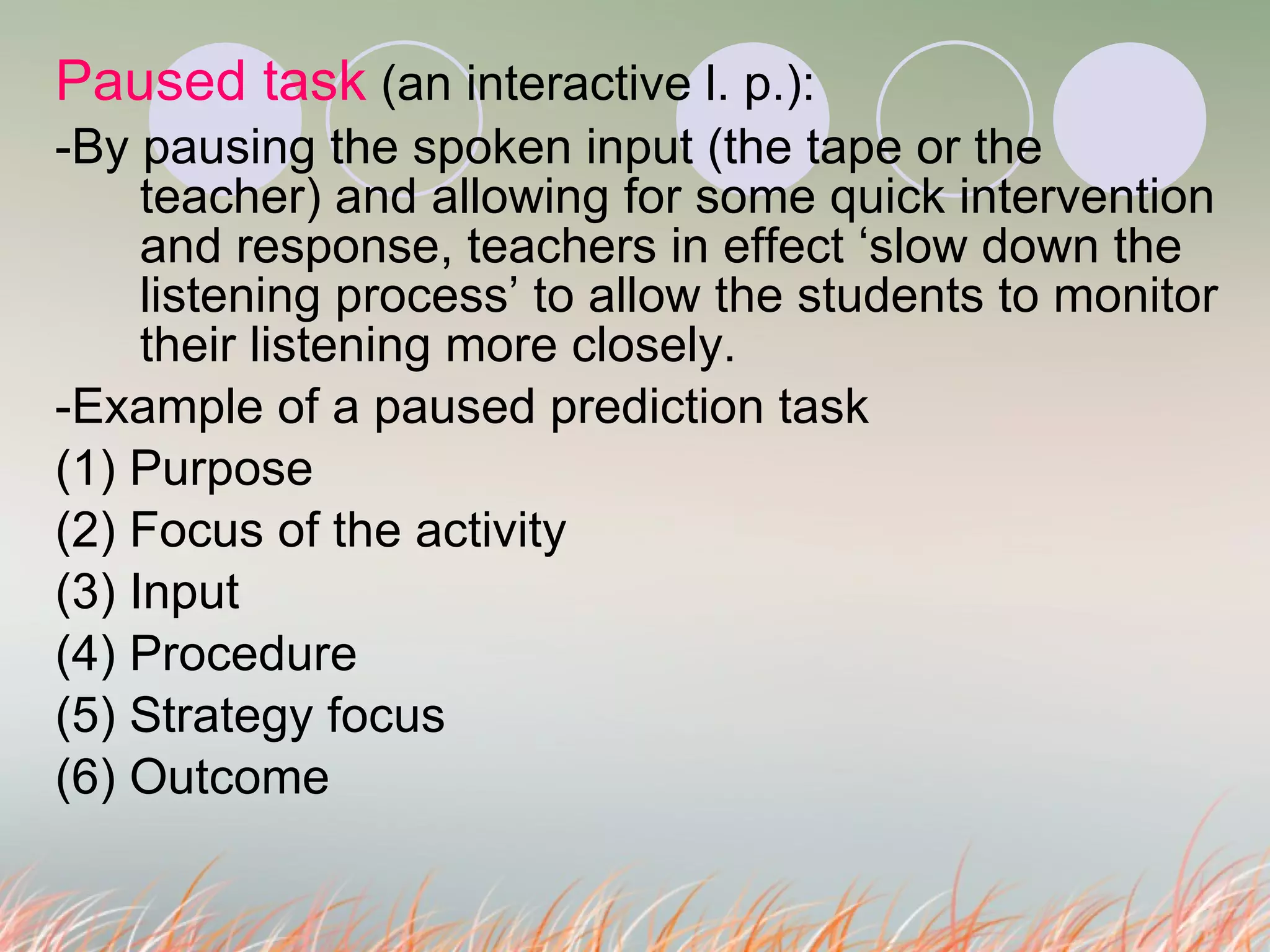 Paused task (an interactive l. p.):

-By pausing the spoken input (the tape or the teacher) and allowing for some quick intervention and response, teachers in effect ‘slow down the listening process’ to allow the students to monitor their listening more closely.

-Example of a paused prediction task

(1) Purpose

(2) Focus of the activity

(3) Input

(4) Procedure

(5) Strategy focus

(6) Outcome